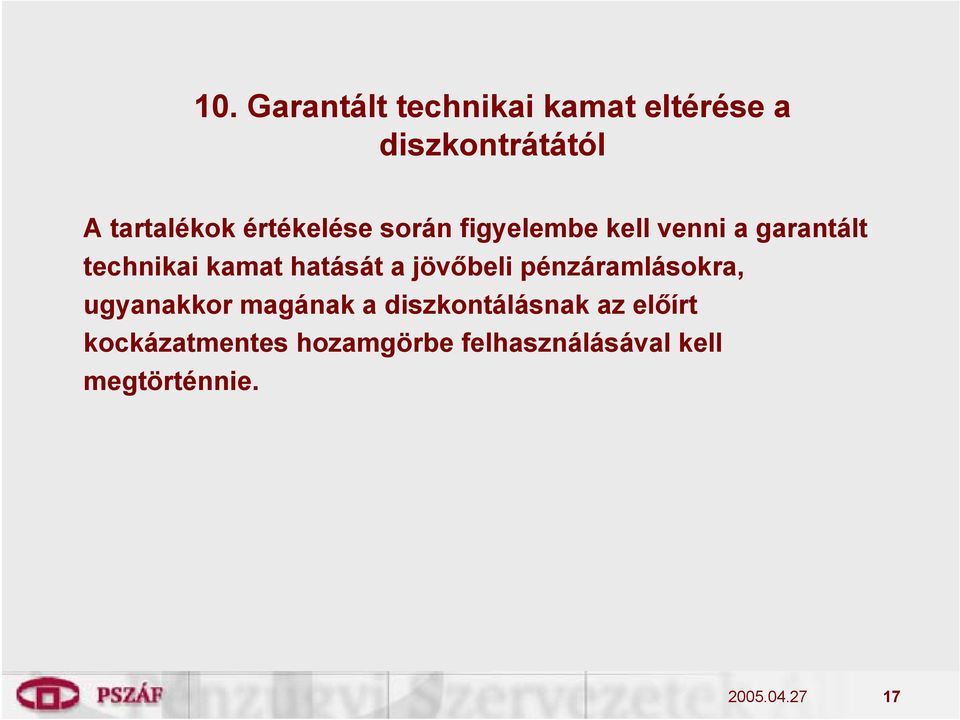 10. Garantált technikai kamat eltérése a diszkontrátától

A tartalékok értékelése során figyelembe kell venni a garantált technikai kamat hatását a jövőbeli pénzáramlásokra, ugyanakkor magának a diszkontálásnak az előírt kockázatmentes hozamgörbe felhasználásával kell megtörténnie.

PSZÁF

2005.04.27

17